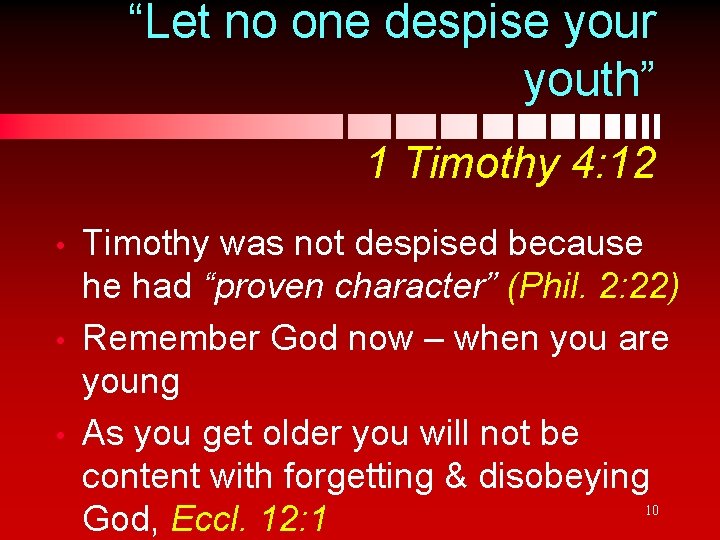 "Let no one despise your youth"

1 Timothy 4:12

• Timothy was not despised because he had "proven character" (Phil. 2:22)
• Remember God now – when you are young
• As you get older you will not be content with forgetting & disobeying God, Eccl. 12:1

10